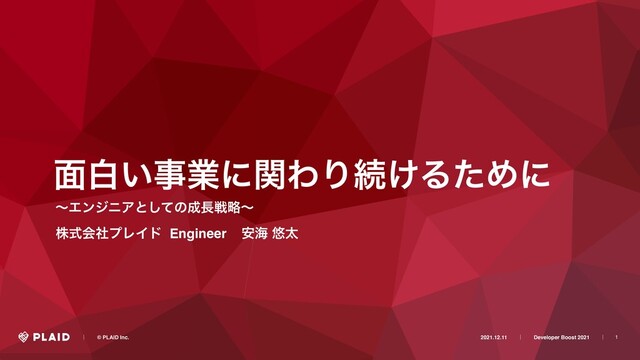 面白い事業に関わり続けるために
〜エンジニアとしての成長戦略〜
株式会社プレイド Engineer 安海 悠太

PLAID | © PLAID Inc.

2021.12.11 | Developer Boost 2021 | 1